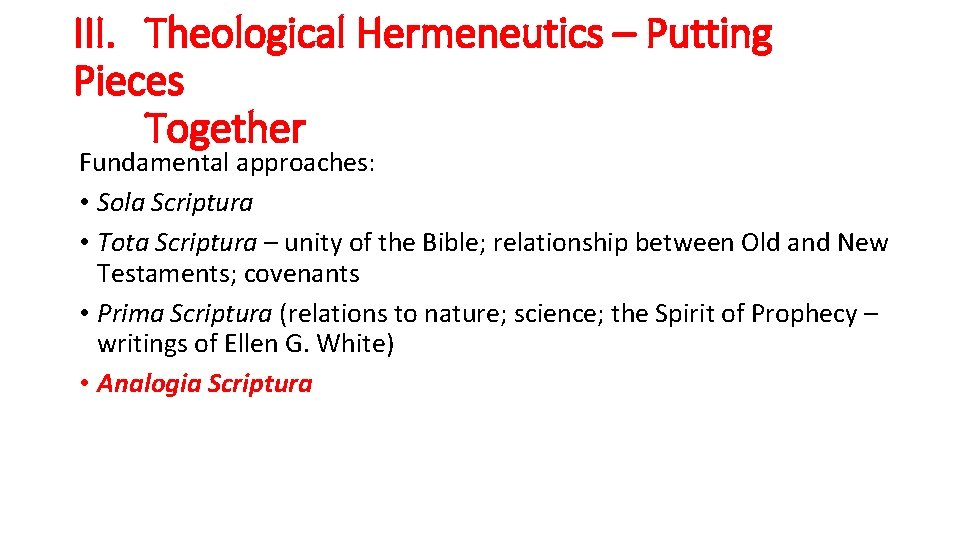 III. Theological Hermeneutics – Putting Pieces Together

Fundamental approaches:

• Sola Scriptura

• Tota Scriptura – unity of the Bible; relationship between Old and New Testaments; covenants

• Prima Scriptura (relations to nature; science; the Spirit of Prophecy – writings of Ellen G. White)

• Analogia Scriptura